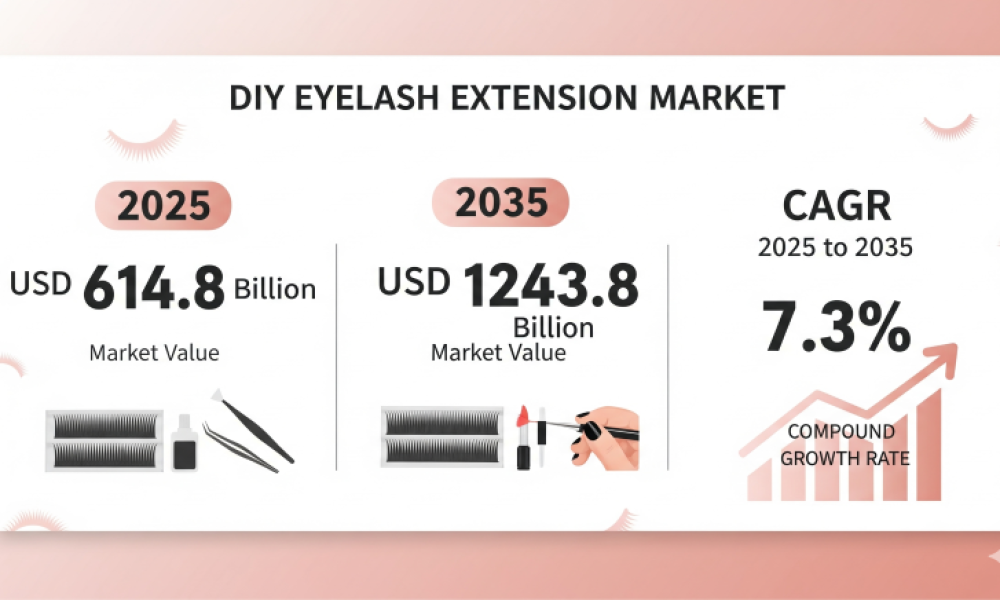 DIY EYELASH EXTENSION MARKET

2025

USD 614.8 Billion

Market Value

2035

USD 1243.8 Billion

Market Value

CAGR

2025 to 2035

7.3%

COMPOUND GROWTH RATE